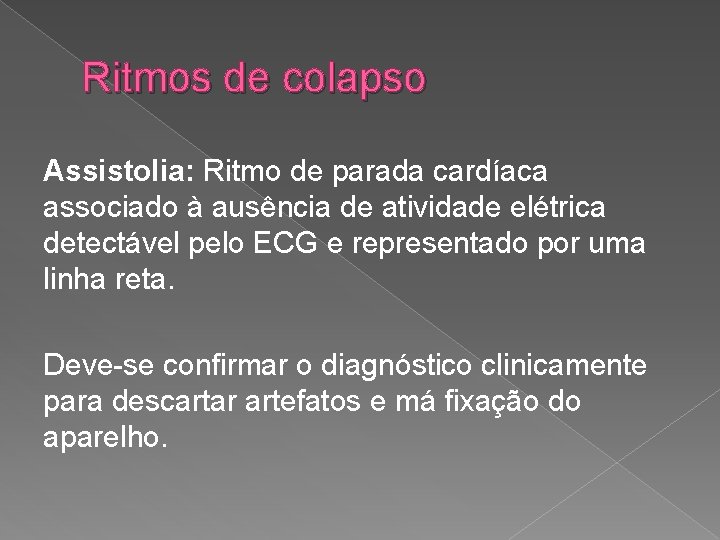 Ritmos de colapso

Assistolia: Ritmo de parada cardíaca associado à ausência de atividade elétrica detectável pelo ECG e representado por uma linha reta.

Deve-se confirmar o diagnóstico clinicamente para descartar artefatos e má fixação do aparelho.